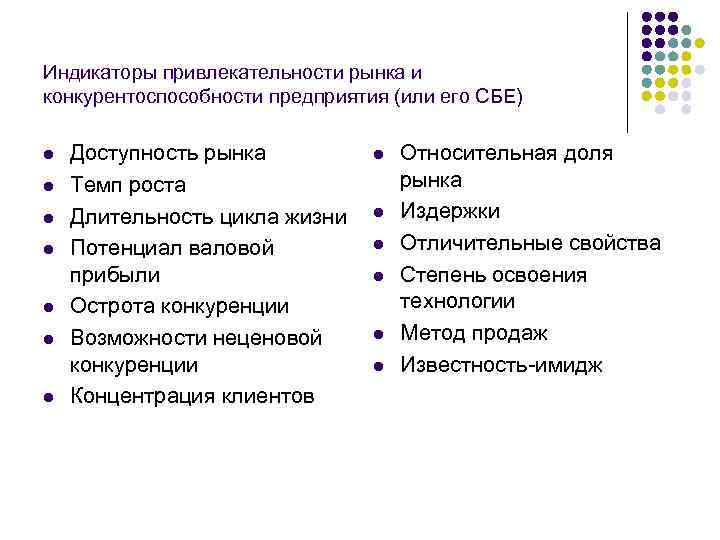 Индикаторы привлекательности рынка и конкурентоспособности предприятия (или его СБЕ)

- Доступность рынка
- Темп роста
- Длительность цикла жизни
- Потенциал валовой прибыли
- Острота конкуренции
- Возможности неценовой конкуренции
- Концентрация клиентов

- Относительная доля рынка
- Издержки
- Отличительные свойства
- Степень освоения технологии
- Метод продаж
- Известность-имидж